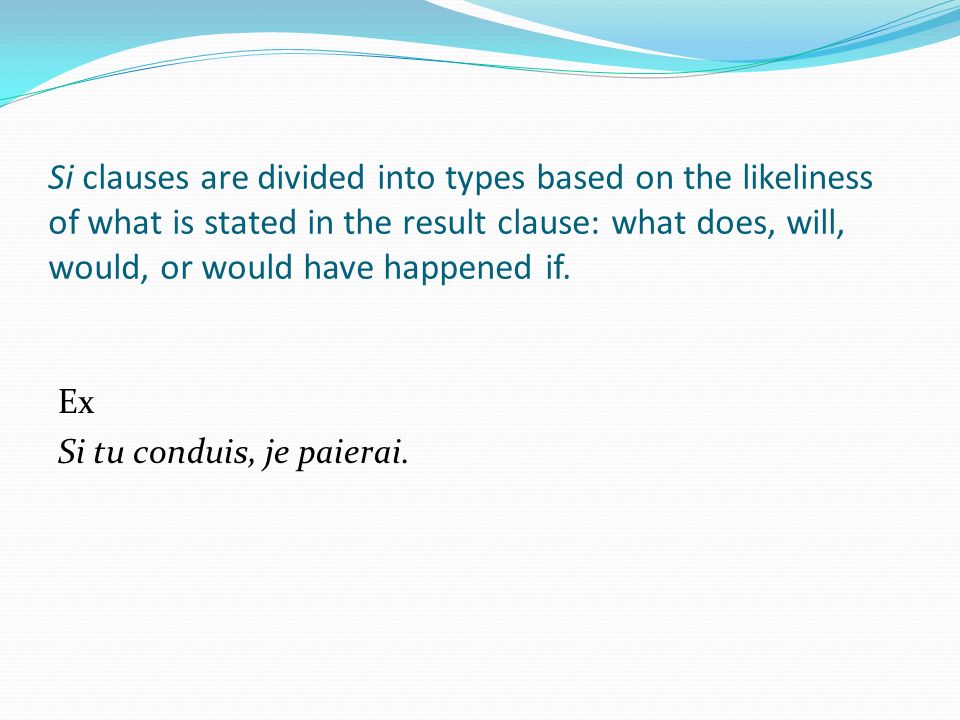 Si clauses are divided into types based on the likeliness of what is stated in the result clause: what does, will, would, or would have happened if.

Ex
Si tu conduis, je paierai.